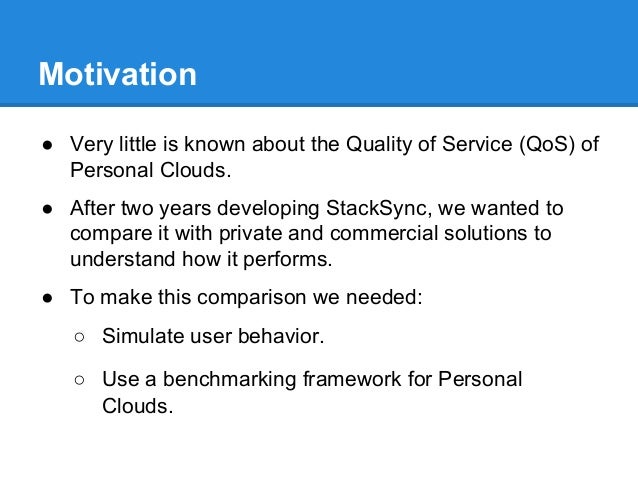 Motivation

● Very little is known about the Quality of Service (QoS) of Personal Clouds.

● After two years developing StackSync, we wanted to compare it with private and commercial solutions to understand how it performs.

● To make this comparison we needed:

○ Simulate user behavior.

○ Use a benchmarking framework for Personal Clouds.